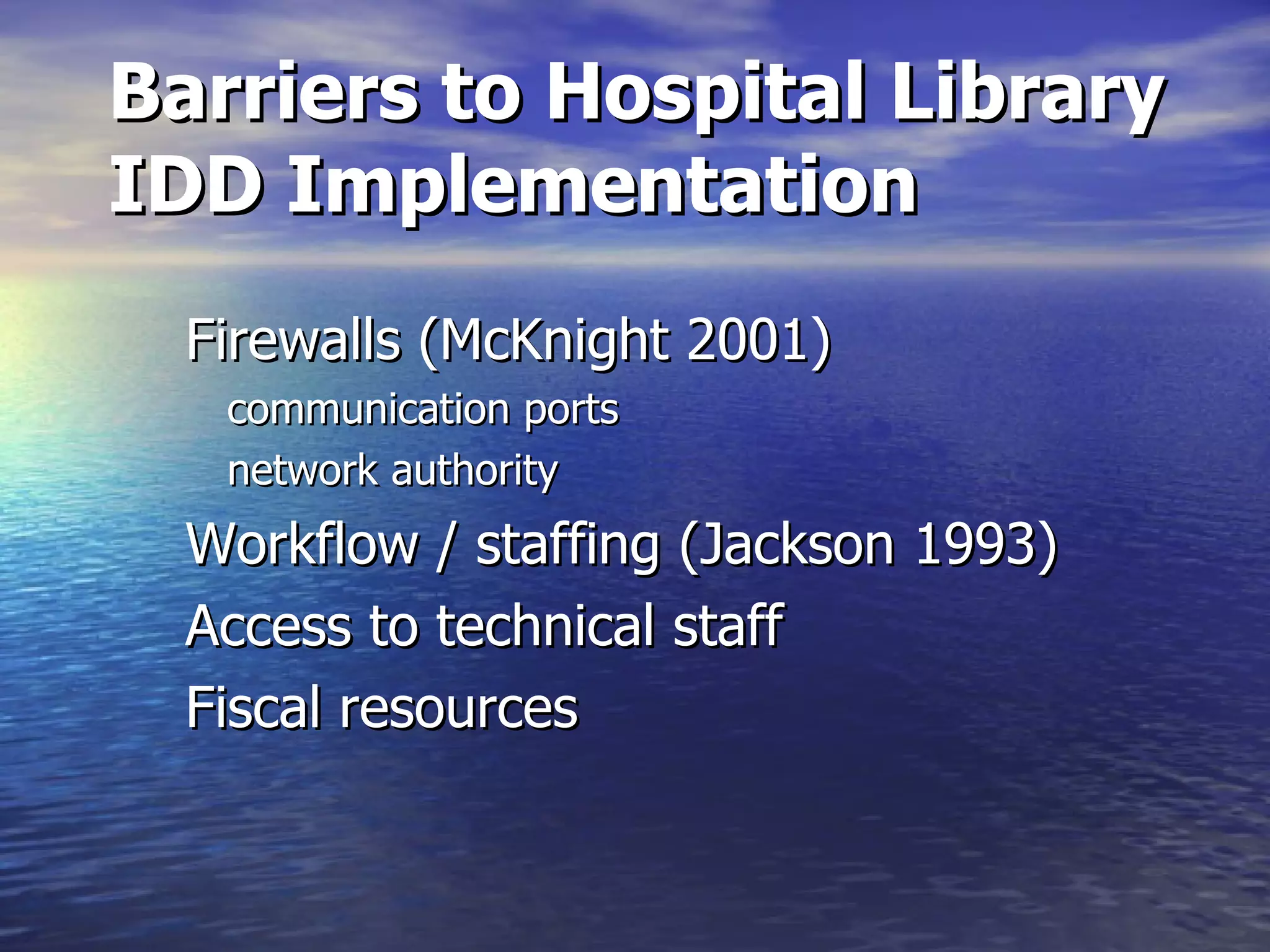 Barriers to Hospital Library IDD Implementation

Firewalls (McKnight 2001)

communication ports

network authority

Workflow / staffing (Jackson 1993)

Access to technical staff

Fiscal resources